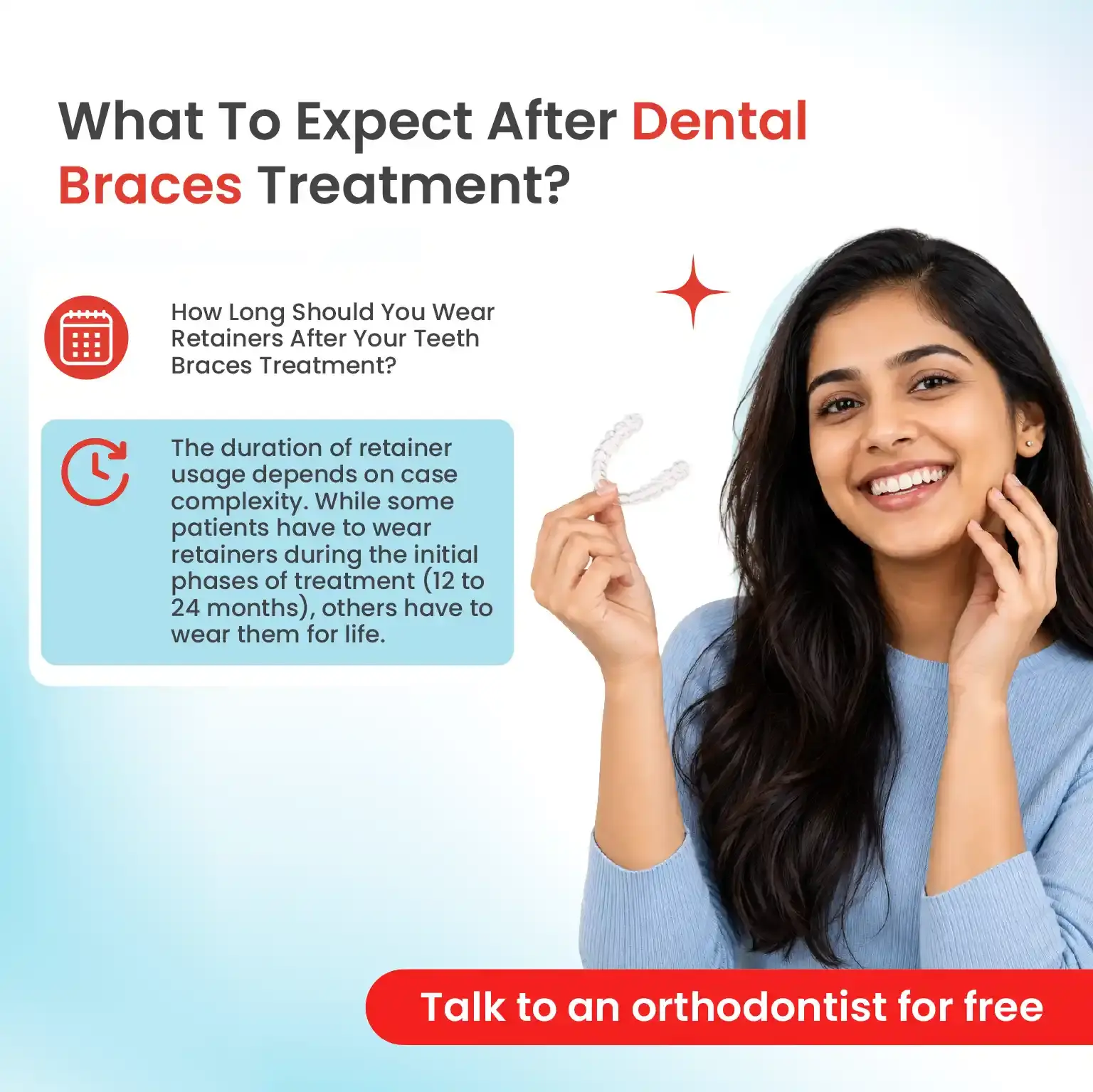 What To Expect After Dental Braces Treatment?

How Long Should You Wear Retainers After Your Teeth Braces Treatment?

The duration of retainer usage depends on case complexity. While some patients have to wear retainers during the initial phases of treatment (12 to 24 months), others have to wear them for life.

Talk to an orthodontist for free